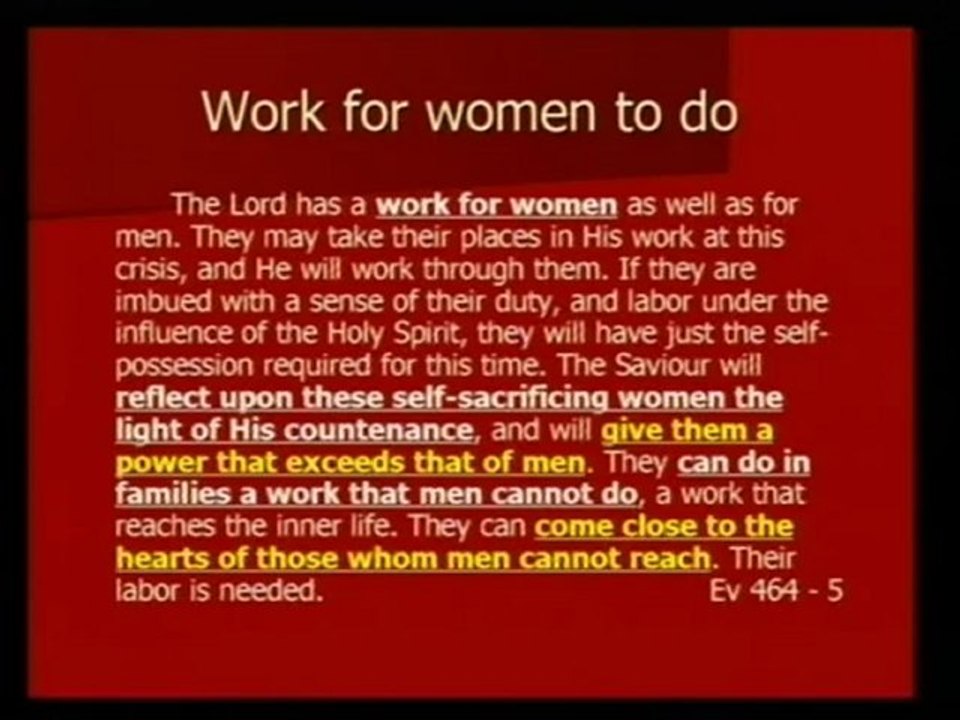 Work for women to do

The Lord has a work for women as well as for men. They may take their places in His work at this crisis, and He will work through them. If they are imbued with a sense of their duty, and labor under the influence of the Holy Spirit, they will have just the self-possession required for this time. The Saviour will reflect upon these self-sacrificing women the light of His countenance, and will give them a power that exceeds that of men. They can do in families a work that men cannot do, a work that reaches the inner life. They can come close to the hearts of those whom men cannot reach. Their labor is needed.

Ev 464 - 5